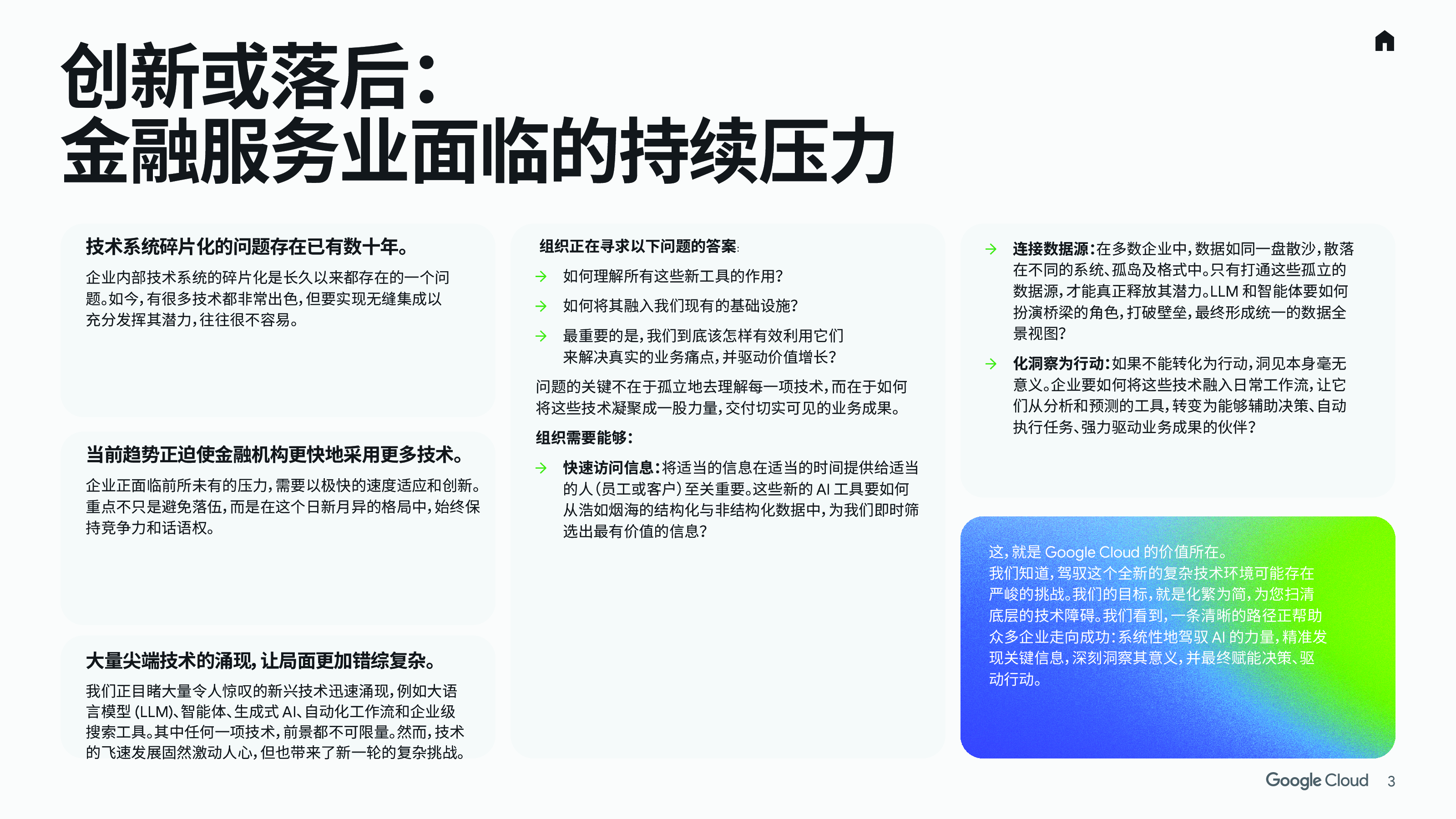 创新或落后：
金融服务业面临的持续压力

技术系统碎片化的问题存在已有数十年。

企业内部技术系统的碎片化是长久以来都存在的一个问题。如今，有很多技术都非常出色，但要实现无缝集成以充分发挥其潜力，往往很不容易。

当前趋势正迫使金融机构更快地采用更多技术。

企业正面临前所未有的压力，需要以极快的速度适应和创新。重点不只是避免落伍，而是在这个日新月异的格局中，始终保持竞争力和话语权。

大量尖端技术的涌现，让局面更加错综复杂。

我们正目睹大量令人惊叹的新兴技术迅速涌现，例如大语言模型 (LLM)、智能体、生成式 AI、自动化工作流和企业级搜索工具。其中任何一项技术，前景都不可限量。然而，技术的飞速发展固然激动人心，但也带来了新一轮的复杂挑战。

组织正在寻求以下问题的答案：

→ 如何理解所有这些新工具的作用？

→ 如何将其融入我们现有的基础设施？

→ 最重要的是，我们到底该怎样有效利用它们来解决真实的业务痛点，并驱动价值增长？

问题的关键不在于孤立地去理解每一项技术，而在于如何将这些技术凝聚成一股力量，交付切实可见的业务成果。

组织需要能够：

→ 快速访问信息：将适当的信息在适当的时间提供给适当的人（员工或客户）至关重要。这些新的 AI 工具要如何从浩如烟海的结构化与非结构化数据中，为我们即时筛选出最有价值的信息？

→ 连接数据源：在多数企业中，数据如同一盘散沙，散落在不同的系统、孤岛及格式中。只有打通这些孤立的数据源，才能真正释放其潜力。LLM 和智能体要如何扮演桥梁的角色，打破壁垒，最终形成统一的数据全景视图？

→ 化洞察为行动：如果不能转化为行动，洞见本身毫无意义。企业要如何将这些技术融入日常工作流，让它们从分析和预测的工具，转变为能够辅助决策、自动执行任务、强力驱动业务成果的伙伴？

这，就是 Google Cloud 的价值所在。
我们知道，驾驭这个全新的复杂技术环境可能存在严峻的挑战。我们的目标，就是化繁为简，为您扫清底层的技术障碍。我们看到，一条清晰的路径正帮助众多企业走向成功：系统性地驾驭 AI 的力量，精准发现关键信息，深刻洞察其意义，并最终赋能决策、驱动行动。

Google Cloud 3